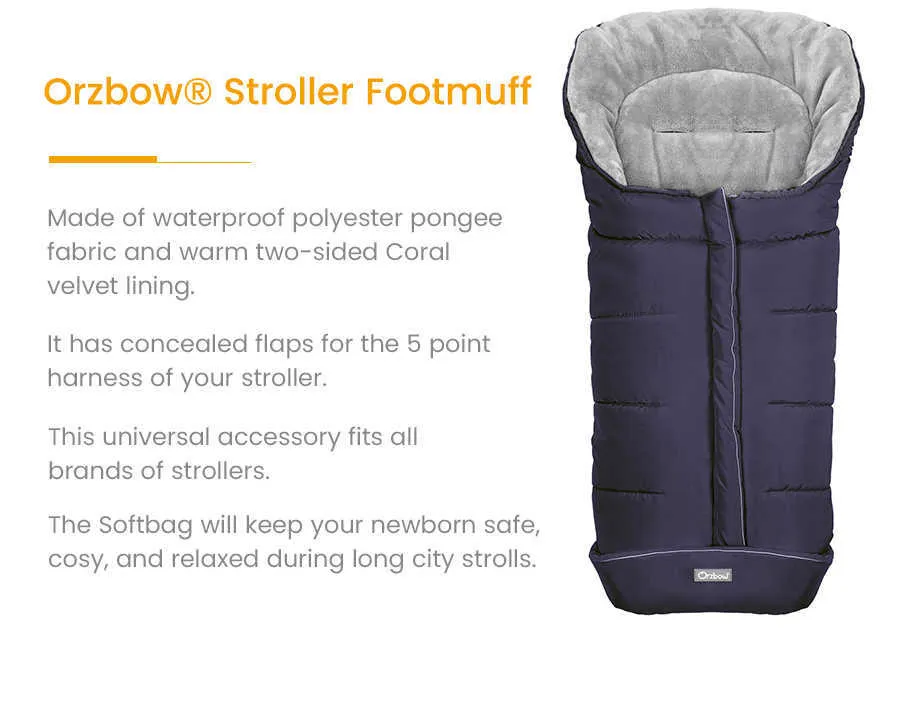 Orzbow® Stroller Footmuff

Made of waterproof polyester pongee fabric and warm two-sided Coral velvet lining.

It has concealed flaps for the 5 point harness of your stroller.

This universal accessory fits all brands of strollers.

The Softbag will keep your newborn safe, cosy, and relaxed during long city strolls.

Orzbow